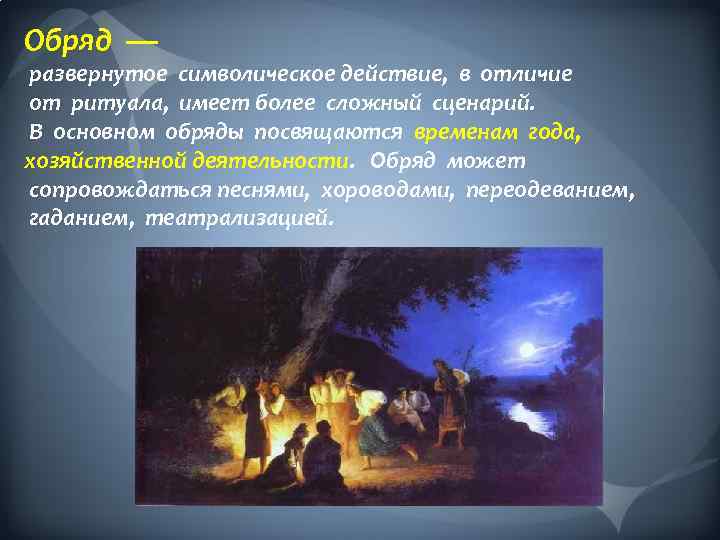 Обряд —

развернутое символическое действие, в отличие от ритуала, имеет более сложный сценарий. В основном обряды посвящаются временам года, хозяйственной деятельности. Обряд может сопровождаться песнями, хороводами, переодеванием, гаданием, театрализацией.